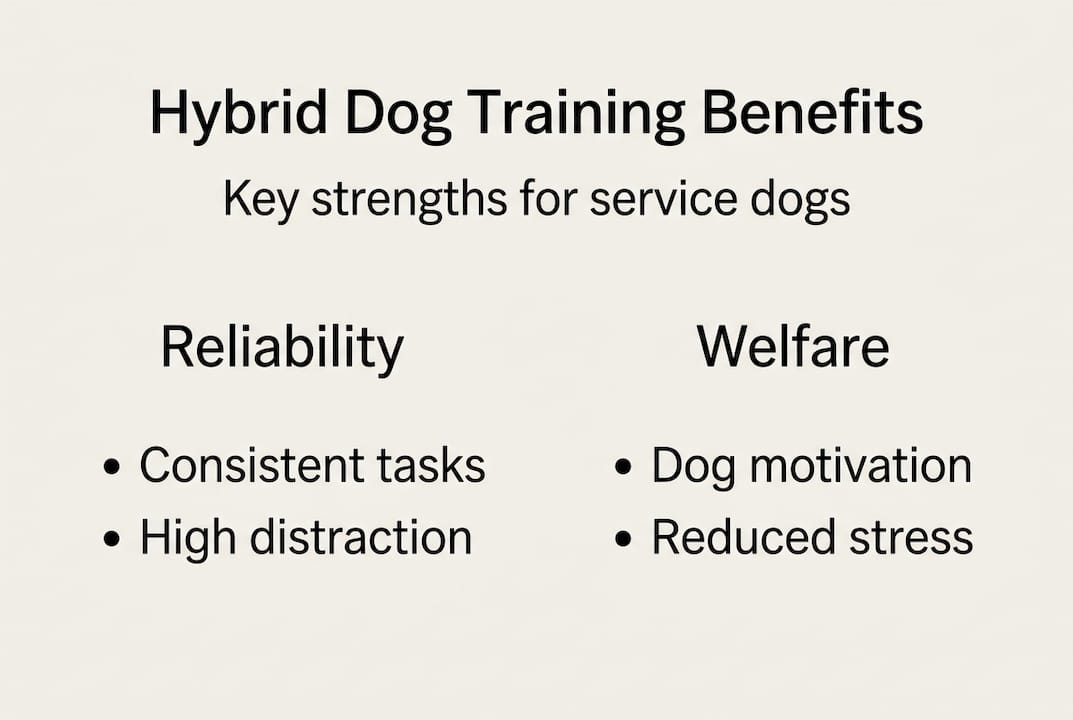 Hybrid Dog Training Benefits

Key strengths for service dogs

Reliability

• Consistent tasks
• High distraction

Welfare

• Dog motivation
• Reduced stress